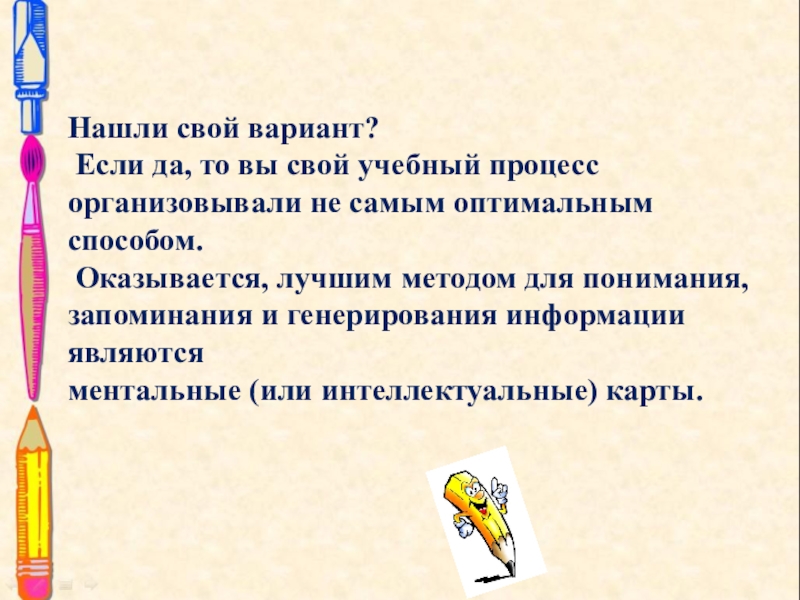 Нашли свой вариант?
Если да, то вы свой учебный процесс организовывали не самым оптимальным способом.
Оказывается, лучшим методом для понимания, запоминания и генерирования информации являются
ментальные (или интеллектуальные) карты.